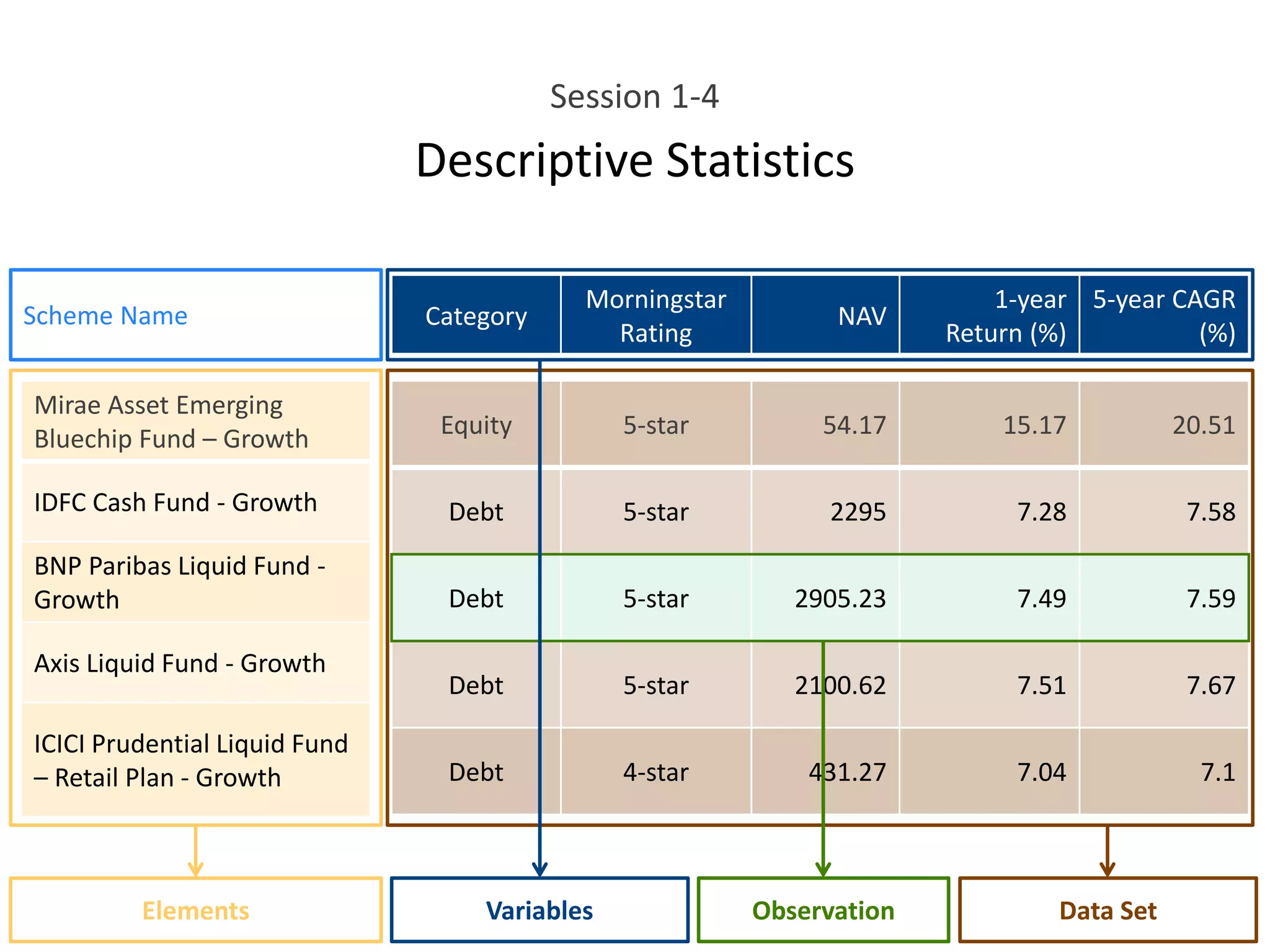 Session 1-4

Descriptive Statistics

| Scheme Name | Category | Morningstar Rating | NAV | 1-year Return (%) | 5-year CAGR (%) |
|---|---|---|---|---|---|
| Mirae Asset Emerging Bluechip Fund – Growth | Equity | 5-star | 54.17 | 15.17 | 20.51 |
| IDFC Cash Fund - Growth | Debt | 5-star | 2295 | 7.28 | 7.58 |
| BNP Paribas Liquid Fund - Growth | Debt | 5-star | 2905.23 | 7.49 | 7.59 |
| Axis Liquid Fund - Growth | Debt | 5-star | 2100.62 | 7.51 | 7.67 |
| ICICI Prudential Liquid Fund – Retail Plan - Growth | Debt | 4-star | 431.27 | 7.04 | 7.1 |

Elements

Variables

Observation

Data Set